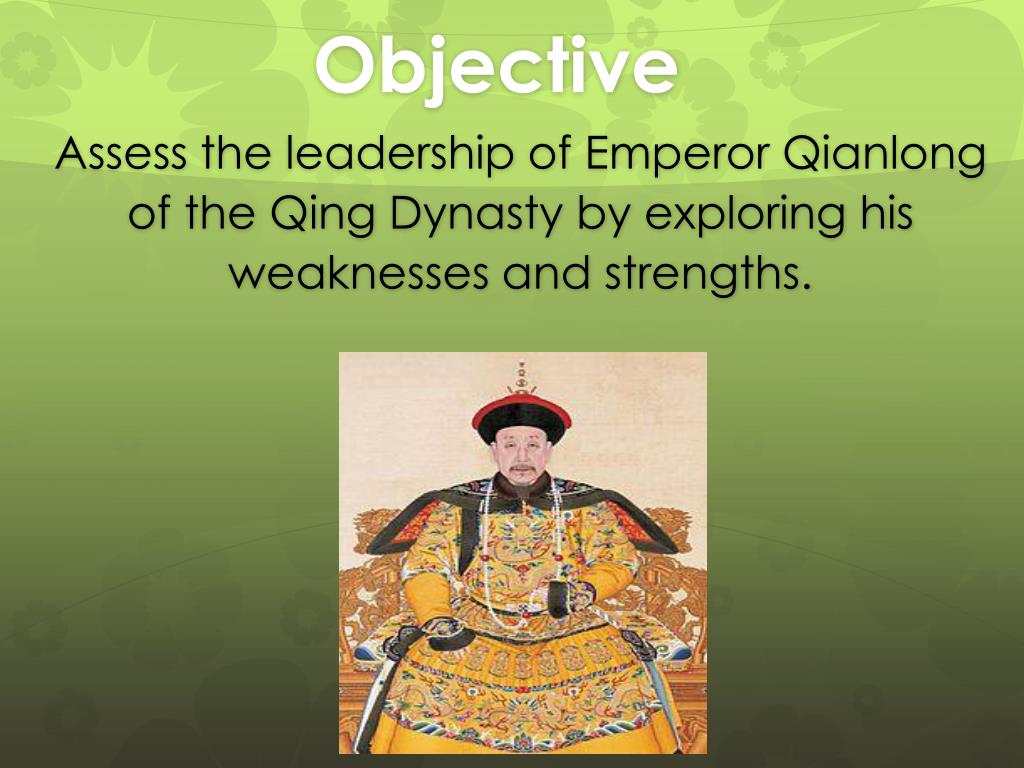 Objective

Assess the leadership of Emperor Qianlong of the Qing Dynasty by exploring his weaknesses and strengths.